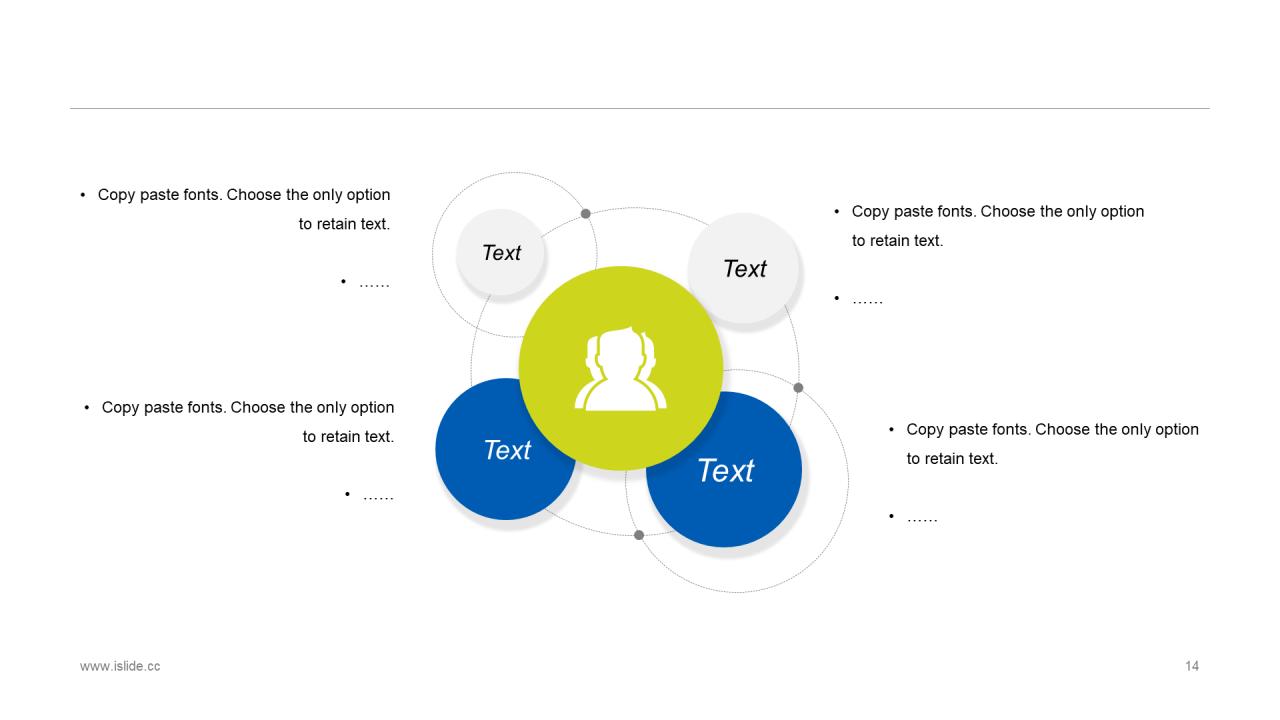 • Copy paste fonts. Choose the only option to retain text.

• ……

• Copy paste fonts. Choose the only option to retain text.

• ……

Text

Text

Text

Text

• Copy paste fonts. Choose the only option to retain text.

• ……

• Copy paste fonts. Choose the only option to retain text.

• ……

www.islide.cc

14